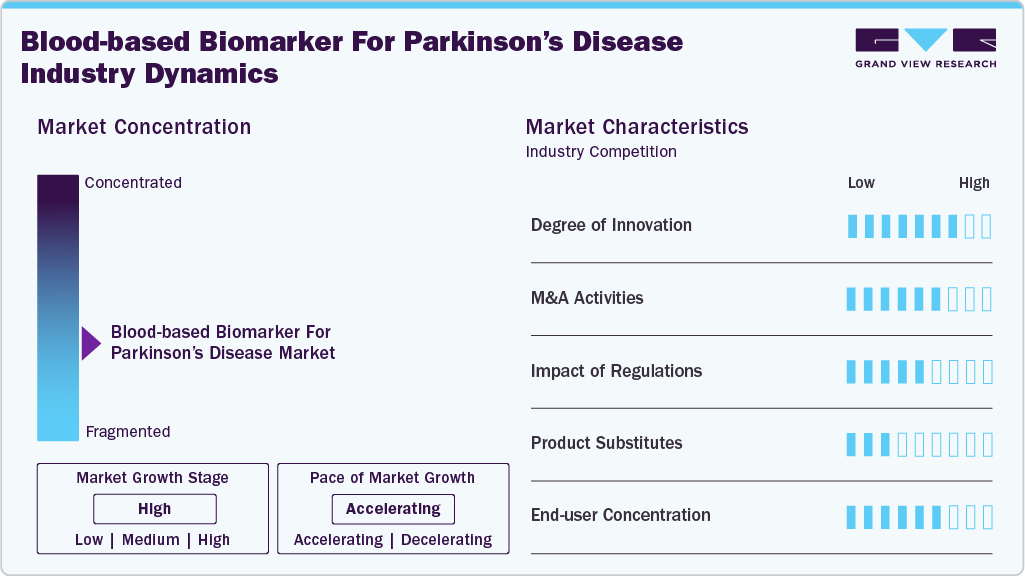 Blood-based Biomarker For Parkinson's Disease Industry Dynamics

GRAND VIEW RESEARCH

Market Concentration

Concentrated

Blood-based Biomarker For Parkinson's Disease Market

Fragmented

Market Growth Stage

High

Low | Medium | High

Pace of Market Growth

Accelerating

Accelerating | Decelerating

Market Characteristics

Industry Competition

Low High

Degree of Innovation

M&A Activities

Impact of Regulations

Product Substitutes

End-user Concentration